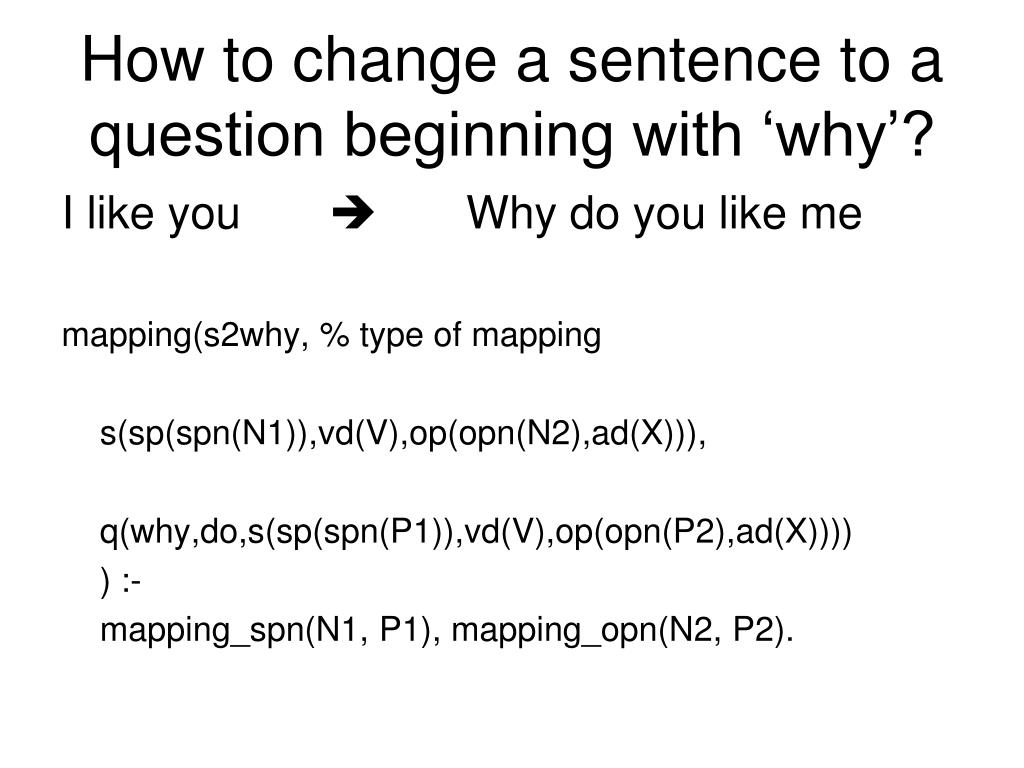 How to change a sentence to a question beginning with ‘why’?

I like you ➔ Why do you like me

mapping(s2why, % type of mapping

s(sp(spn(N1)),vd(V),op(opn(N2),ad(X))),

q(why,do,s(sp(spn(P1)),vd(V),op(opn(P2),ad(X))))

) :-

mapping_spn(N1, P1), mapping_opn(N2, P2).